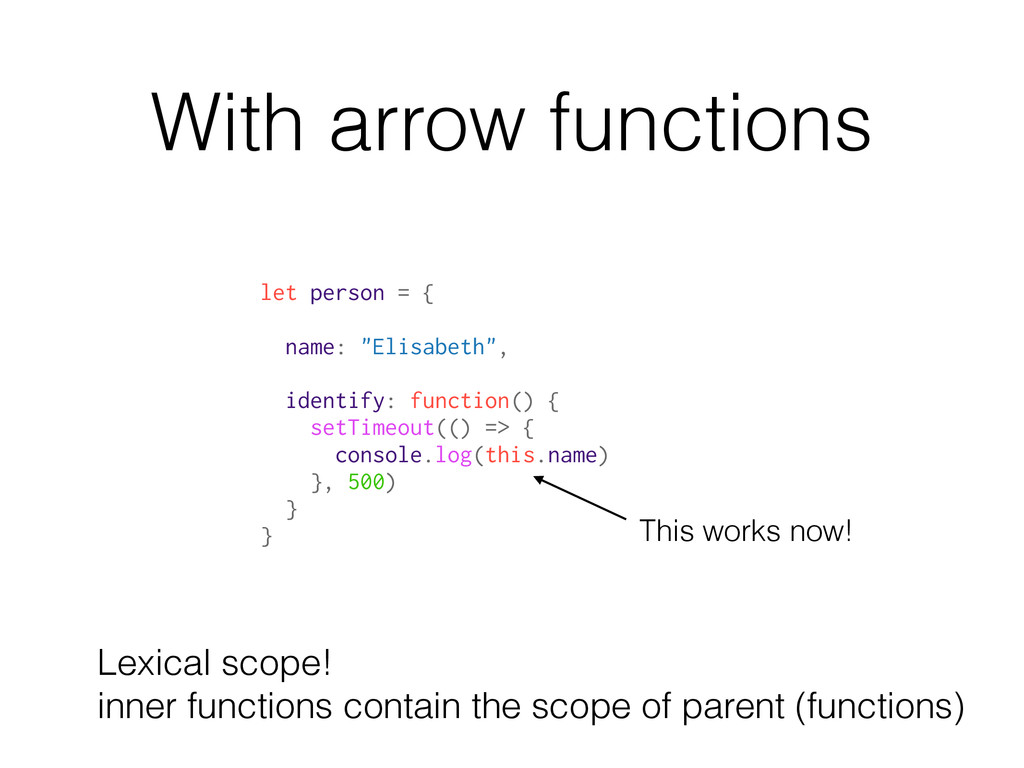 With arrow functions

let person = {

  name: "Elisabeth",

  identify: function() {
    setTimeout(() => {
      console.log(this.name)
    }, 500)
  }
}

This works now!

Lexical scope!
inner functions contain the scope of parent (functions)